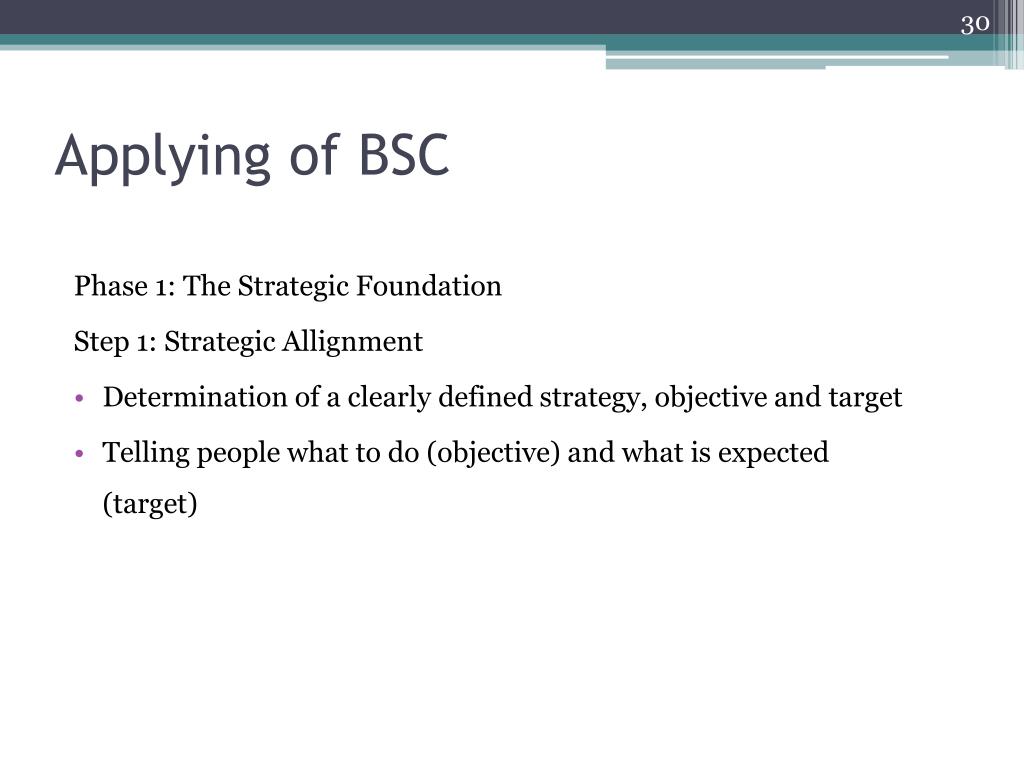 30

Applying of BSC

Phase 1: The Strategic Foundation

Step 1: Strategic Allignment

• Determination of a clearly defined strategy, objective and target

• Telling people what to do (objective) and what is expected (target)